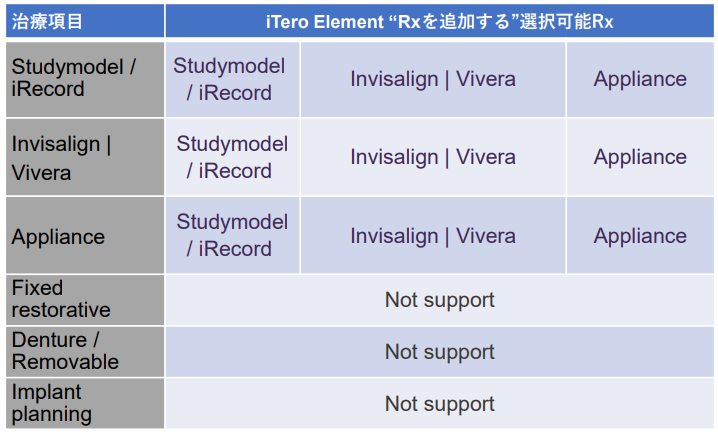 | 治療項目 | iTero Element “Rxを追加する”選択可能Rx | | |
|---|---|---|---|
| Studymodel / iRecord | Studymodel / iRecord | Invisalign \| Vivera | Appliance |
| Invisalign \| Vivera | Studymodel / iRecord | Invisalign \| Vivera | Appliance |
| Appliance | Studymodel / iRecord | Invisalign \| Vivera | Appliance |
| Fixed restorative | Not support | | |
| Denture / Removable | Not support | | |
| Implant planning | Not support | | |